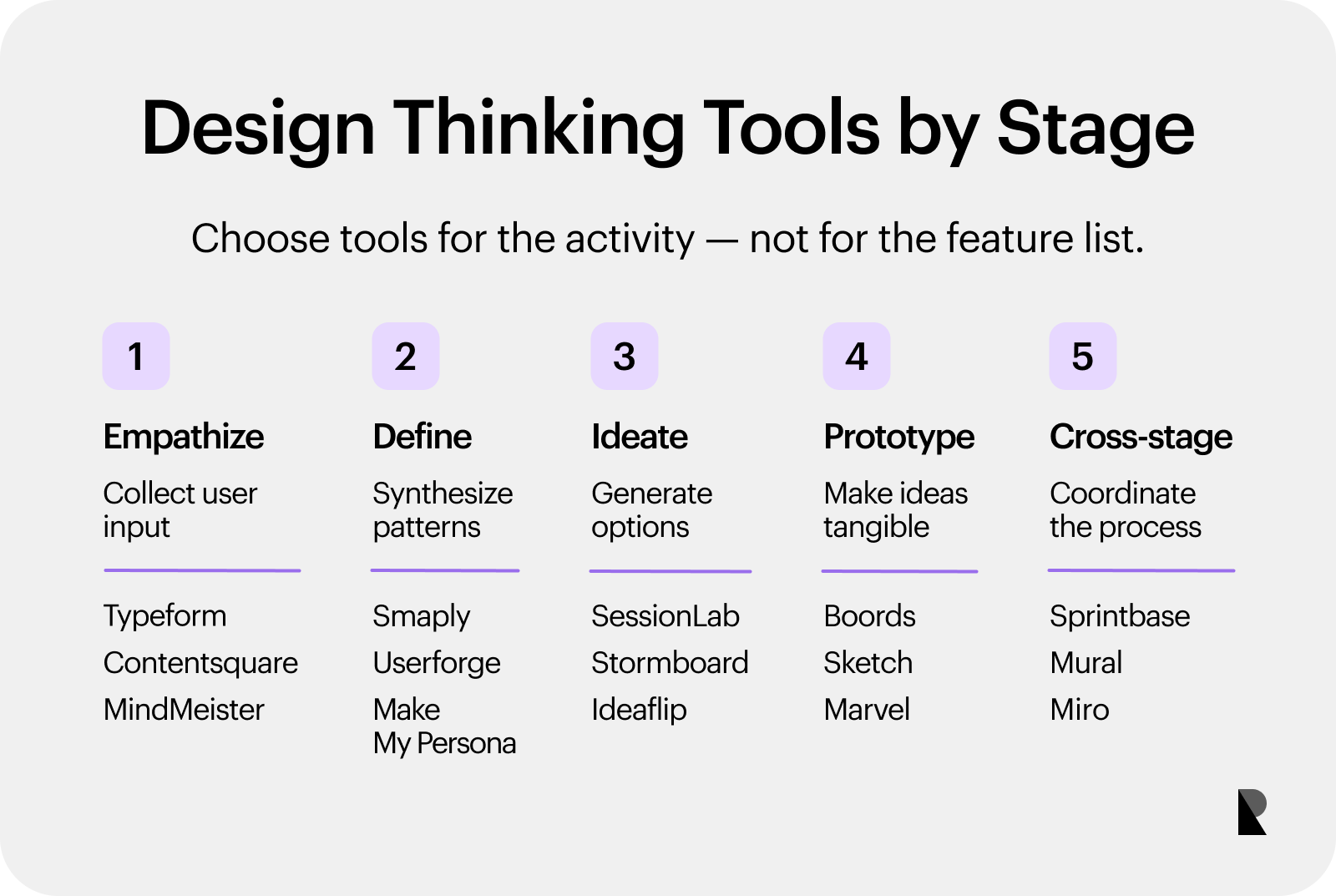 Design Thinking Tools by Stage

Choose tools for the activity — not for the feature list.

1

Empathize

Collect user input

Typeform
Contentsquare
MindMeister

2

Define

Synthesize patterns

Smaply
Userforge
Make My Persona

3

Ideate

Generate options

SessionLab
Stormboard
Ideaflip

4

Prototype

Make ideas tangible

Boords
Sketch
Marvel

5

Cross-stage

Coordinate the process

Sprintbase
Mural
Miro